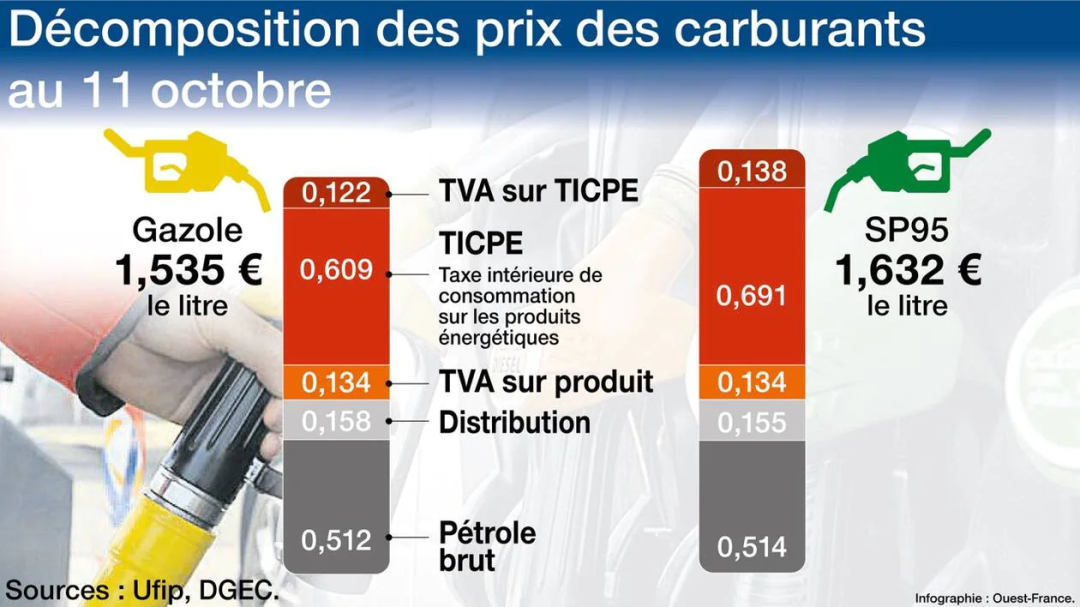 Décomposition des prix des carburants au 11 octobre

Gazole
1,535 €
le litre

0,122
0,609
0,134
0,158
0,512

TVA sur TICPE

TICPE
Taxe intérieure de consommation sur les produits énergétiques

TVA sur produit

Distribution

Pétrole brut

0,138
0,691
0,134
0,155
0,514

SP95
1,632 €
le litre

Sources : Ufip, DGEC.

Infographie : Ouest-France.